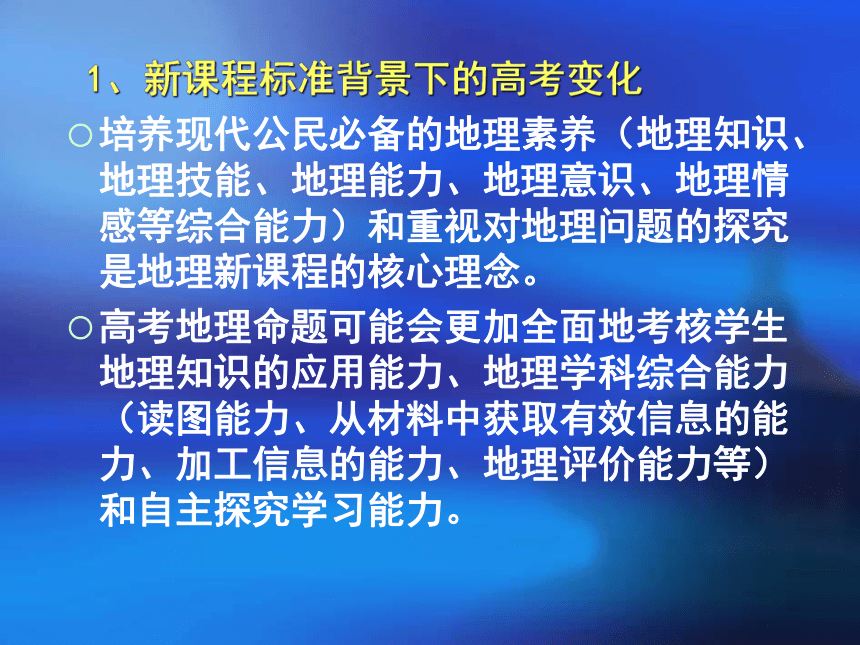 1、新课程标准背景下的高考变化

○培养现代公民必备的地理素养（地理知识、地理技能、地理能力、地理意识、地理情感等综合能力）和重视对地理问题的探究是地理新课程的核心理念。

○高考地理命题可能会更加全面地考核学生地理知识的应用能力、地理学科综合能力（读图能力、从材料中获取有效信息的能力、加工信息的能力、地理评价能力等）和自主探究学习能力。